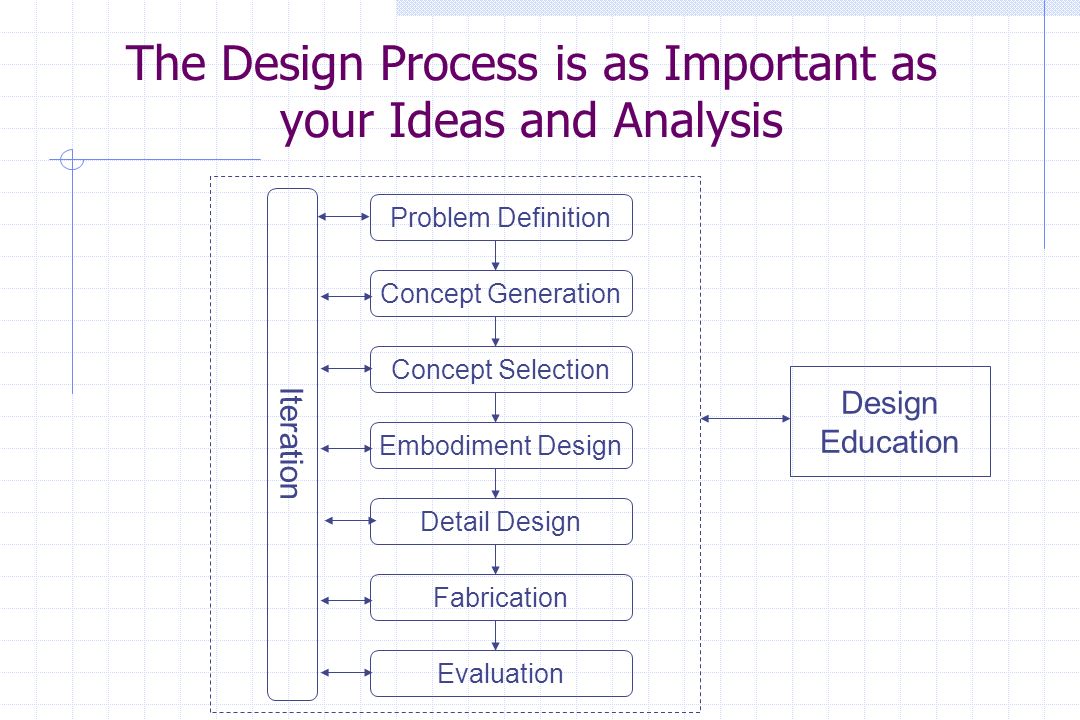 The Design Process is as Important as your Ideas and Analysis

Iteration

Problem Definition

Concept Generation

Concept Selection

Embodiment Design

Detail Design

Fabrication

Evaluation

Design Education